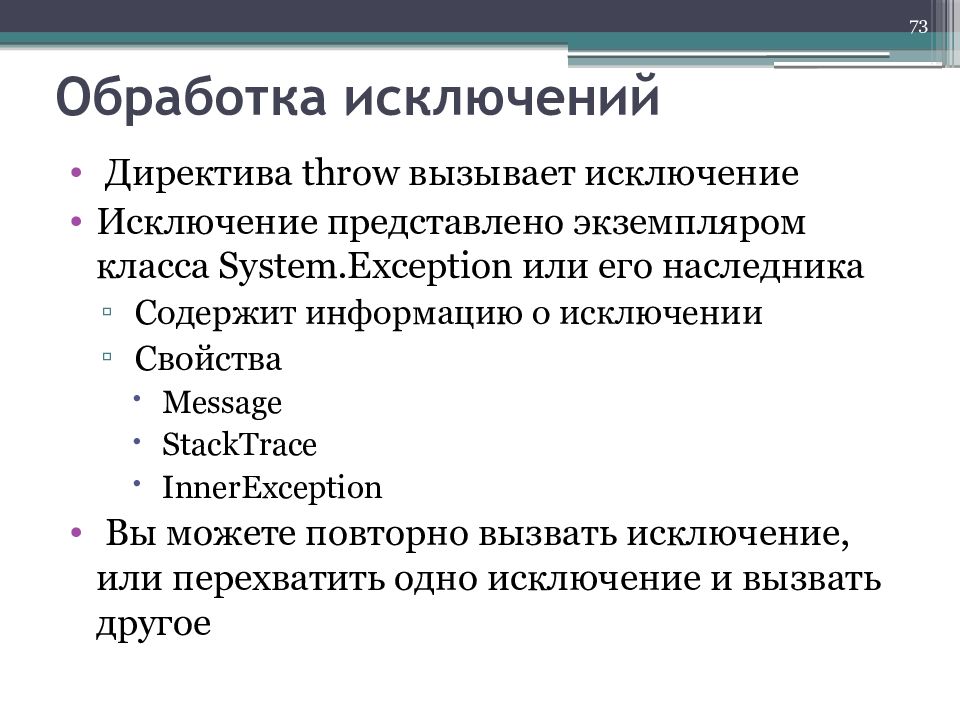 73

Обработка исключений

• Директива throw вызывает исключение
• Исключение представлено экземпляром класса System.Exception или его наследника
▫ Содержит информацию о исключении
▫ Свойства
• Message
• StackTrace
• InnerException
• Вы можете повторно вызвать исключение, или перехватить одно исключение и вызвать другое